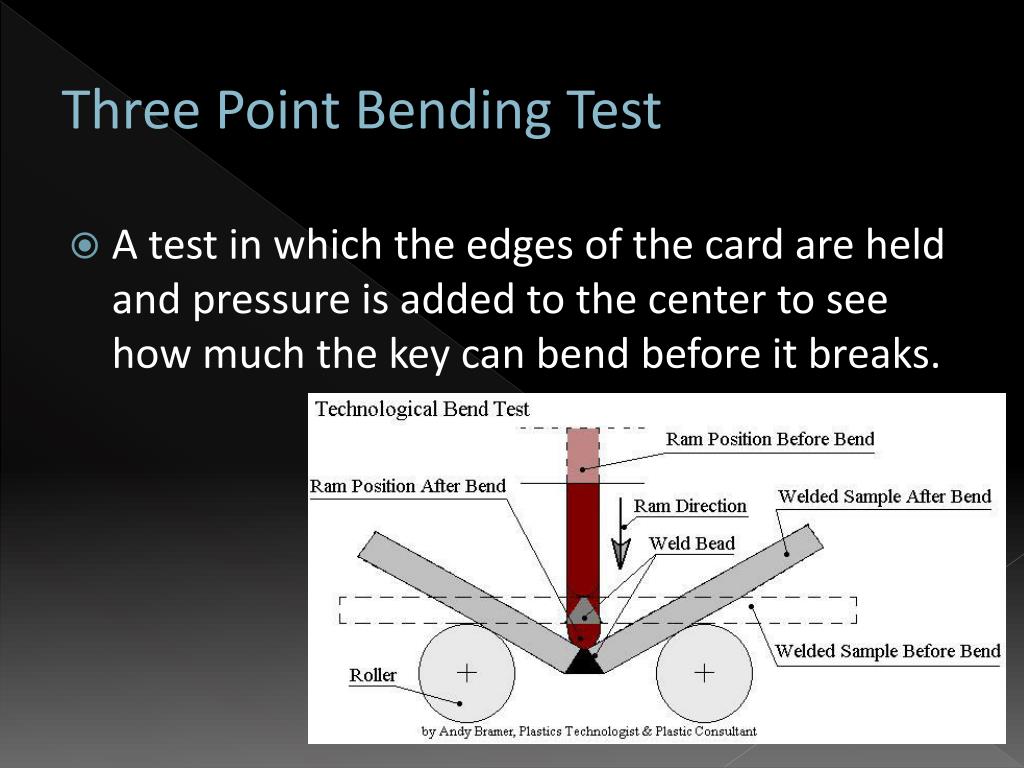 Three Point Bending Test

A test in which the edges of the card are held and pressure is added to the center to see how much the key can bend before it breaks.

Technological Bend Test

Ram Position Before Bend

Ram Position After Bend

Ram Direction

Welded Sample After Bend

Weld Bead

Welded Sample Before Bend

Roller

by Andy Bramer, Plastics Technologist & Plastic Consultant